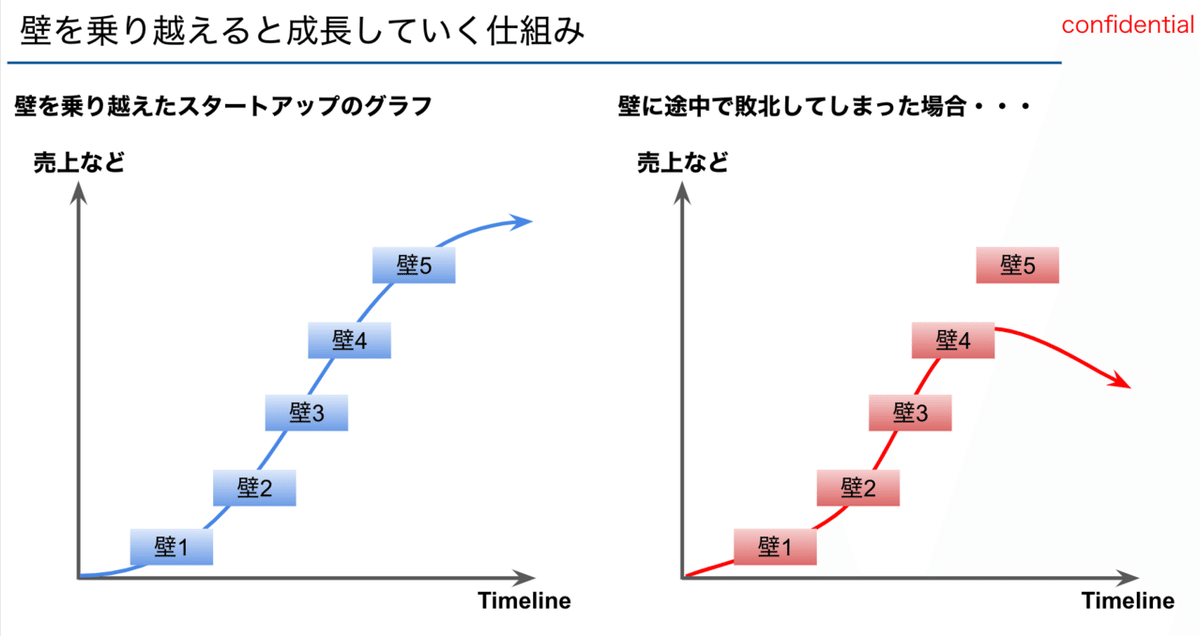 壁を乗り越えると成長していく仕組み

confidential

壁を乗り越えたスタートアップのグラフ

売上など

壁5

壁4

壁3

壁2

壁1

Timeline

壁に途中で敗北してしまった場合・・・

売上など

壁5

壁4

壁3

壁2

壁1

Timeline